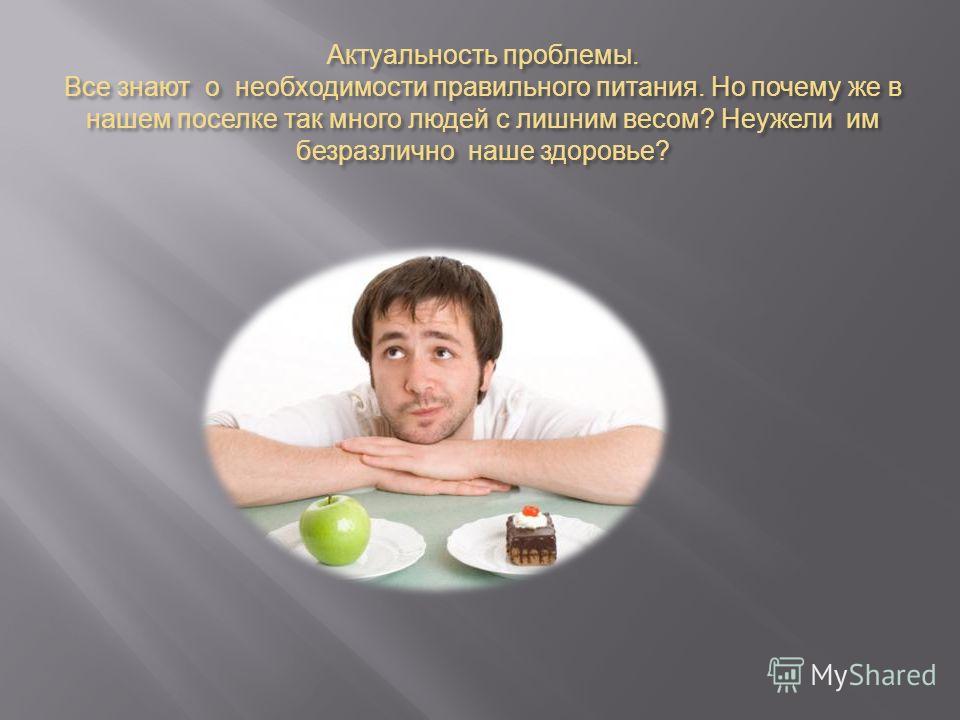 Актуальность проблемы.
Все знают о необходимости правильного питания. Но почему же в нашем поселке так много людей с лишним весом? Неужели им безразлично наше здоровье?

MyShared